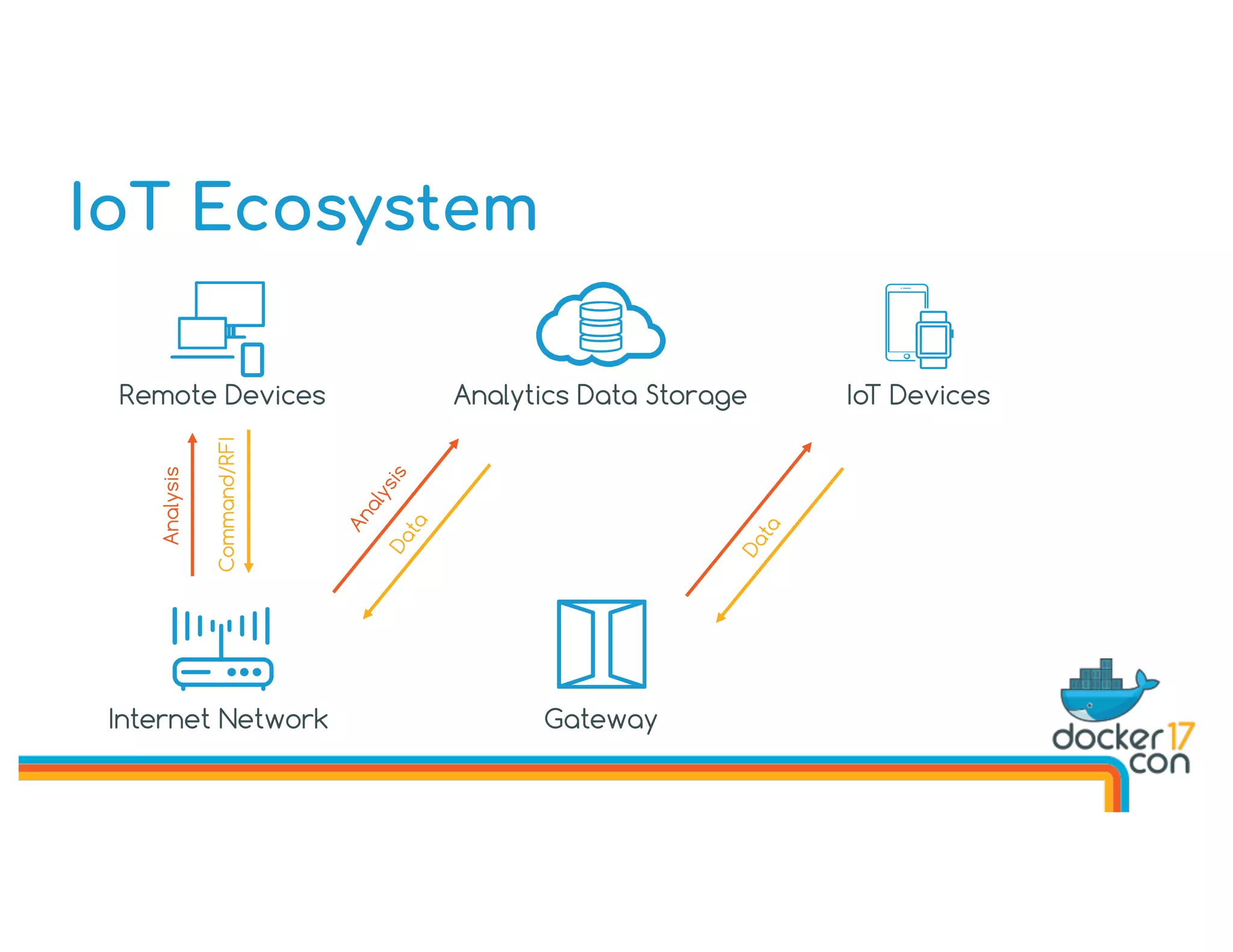 IoT Ecosystem

Remote Devices

Analytics Data Storage

IoT Devices

Analysis

Command/RFI

Analysis

Data

Data

Internet Network

Gateway

docker 17 con